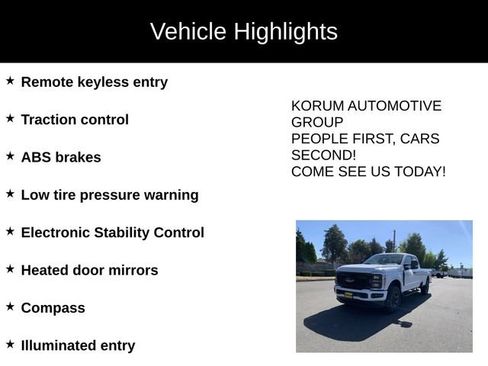 Vehicle Highlights

★ Remote keyless entry

★ Traction control

★ ABS brakes

★ Low tire pressure warning

★ Electronic Stability Control

★ Heated door mirrors

★ Compass

★ Illuminated entry

KORUM AUTOMOTIVE GROUP
PEOPLE FIRST, CARS SECOND!
COME SEE US TODAY!